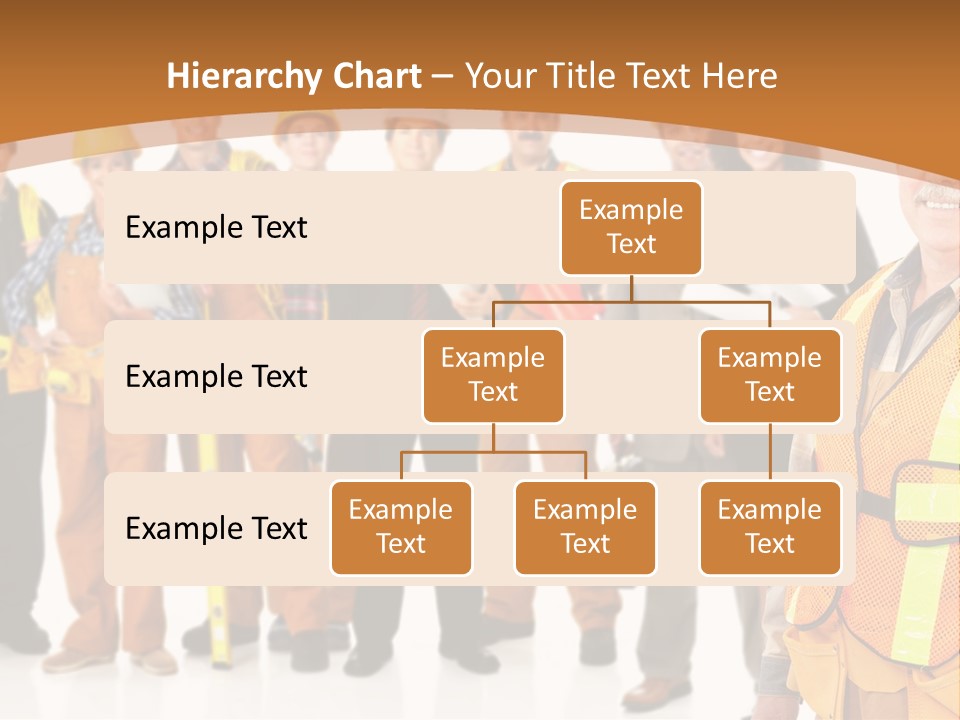 Hierarchy Chart – Your Title Text Here

Example Text

Example Text

Example Text

Example Text

Example Text

Example Text

Example Text

Example Text

Example Text